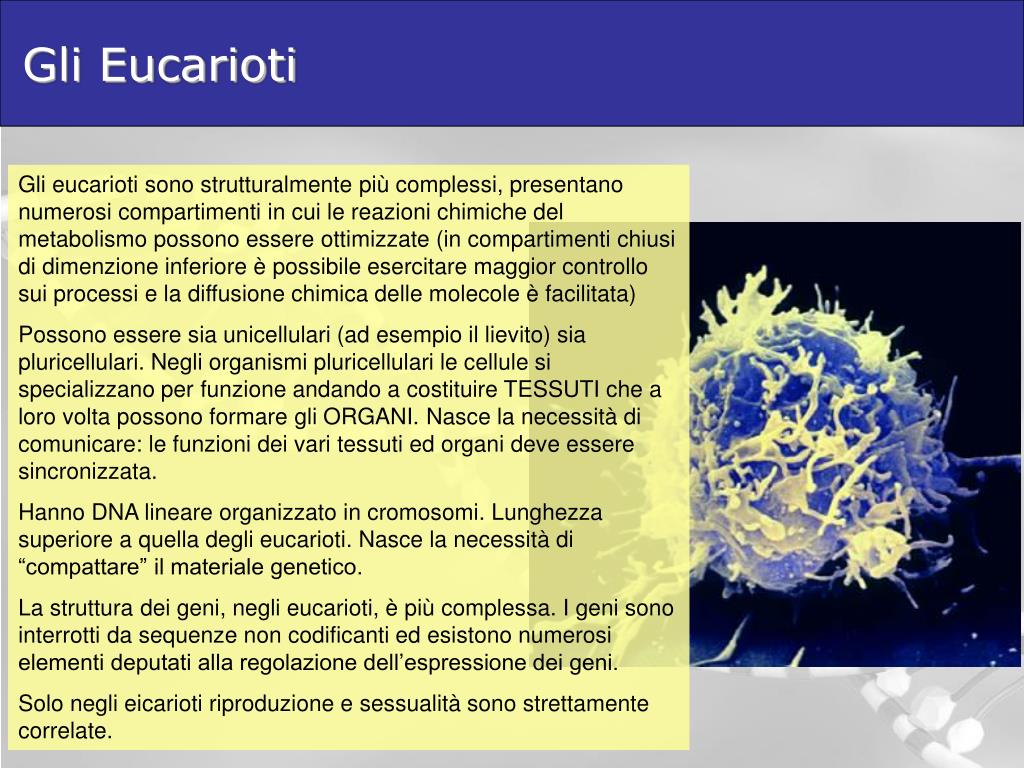 Gli Eucarioti

Gli eucarioti sono strutturalmente più complessi, presentano numerosi compartimenti in cui le reazioni chimiche del metabolismo possono essere ottimizzate (in compartimenti chiusi di dimenzione inferiore è possibile esercitare maggior controllo sui processi e la diffusione chimica delle molecole è facilitata)

Possono essere sia unicellulari (ad esempio il lievito) sia pluricellulari. Negli organismi pluricellulari le cellule si specializzano per funzione andando a costituire TESSUTI che a loro volta possono formare gli ORGANI. Nasce la necessità di comunicare: le funzioni dei vari tessuti ed organi deve essere sincronizzata.

Hanno DNA lineare organizzato in cromosomi. Lunghezza superiore a quella degli eucarioti. Nasce la necessità di “compattare” il materiale genetico.

La struttura dei geni, negli eucarioti, è più complessa. I geni sono interrotti da sequenze non codificanti ed esistono numerosi elementi deputati alla regolazione dell’espressione dei geni.

Solo negli eicarioti riproduzione e sessualità sono strettamente correlate.